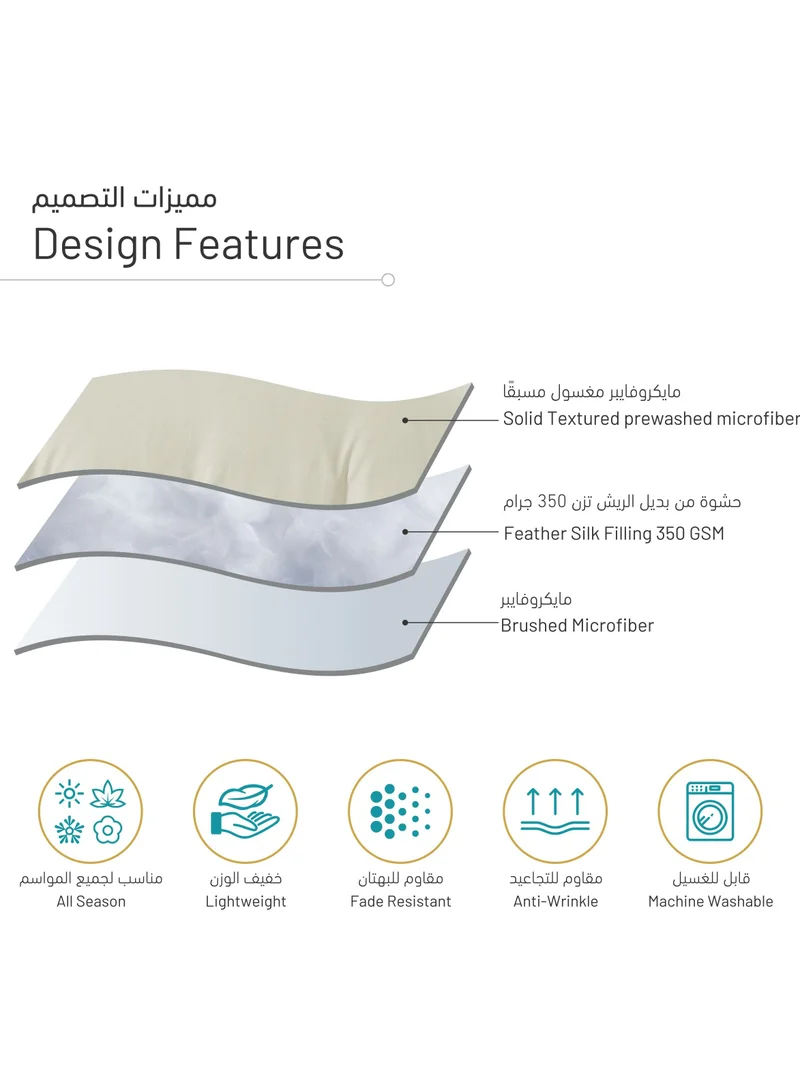 مميزات التصميم
Design Features

مايكروفايبر مغسول مسبقًا
Solid Textured prewashed microfiber

حشوة من بديل الريش تزن 350 جرام
Feather Silk Filling 350 GSM

مايكروفايبر
Brushed Microfiber

مناسب لجميع المواسم
All Season

خفيف الوزن
Lightweight

مقاوم للبهتان
Fade Resistant

مقاوم للتجاعيد
Anti-Wrinkle

قابل للغسيل
Machine Washable